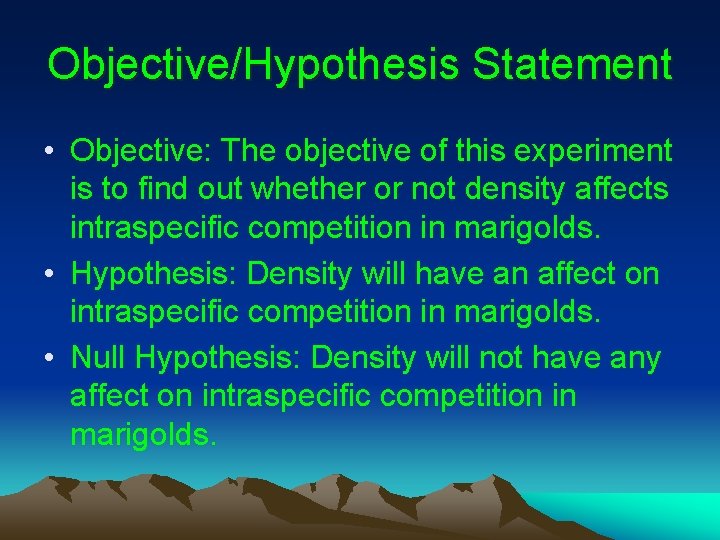 Objective/Hypothesis Statement

• Objective: The objective of this experiment is to find out whether or not density affects intraspecific competition in marigolds.

• Hypothesis: Density will have an affect on intraspecific competition in marigolds.

• Null Hypothesis: Density will not have any affect on intraspecific competition in marigolds.